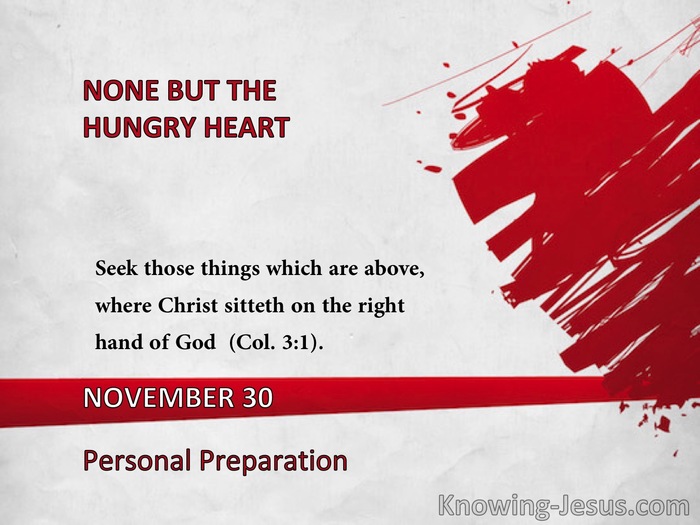 NONE BUT THE HUNGRY HEART

Seek those things which are above, where Christ sitteth on the right hand of God (Col. 3:1).

NOVEMBER 30

Personal Preparation

Knowing-Jesus.com